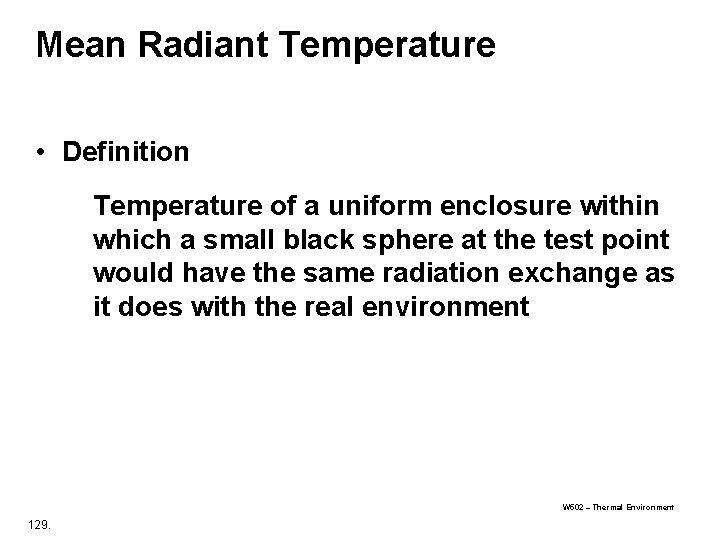 Mean Radiant Temperature

• Definition

Temperature of a uniform enclosure within which a small black sphere at the test point would have the same radiation exchange as it does with the real environment

W502 – Thermal Environment

129.